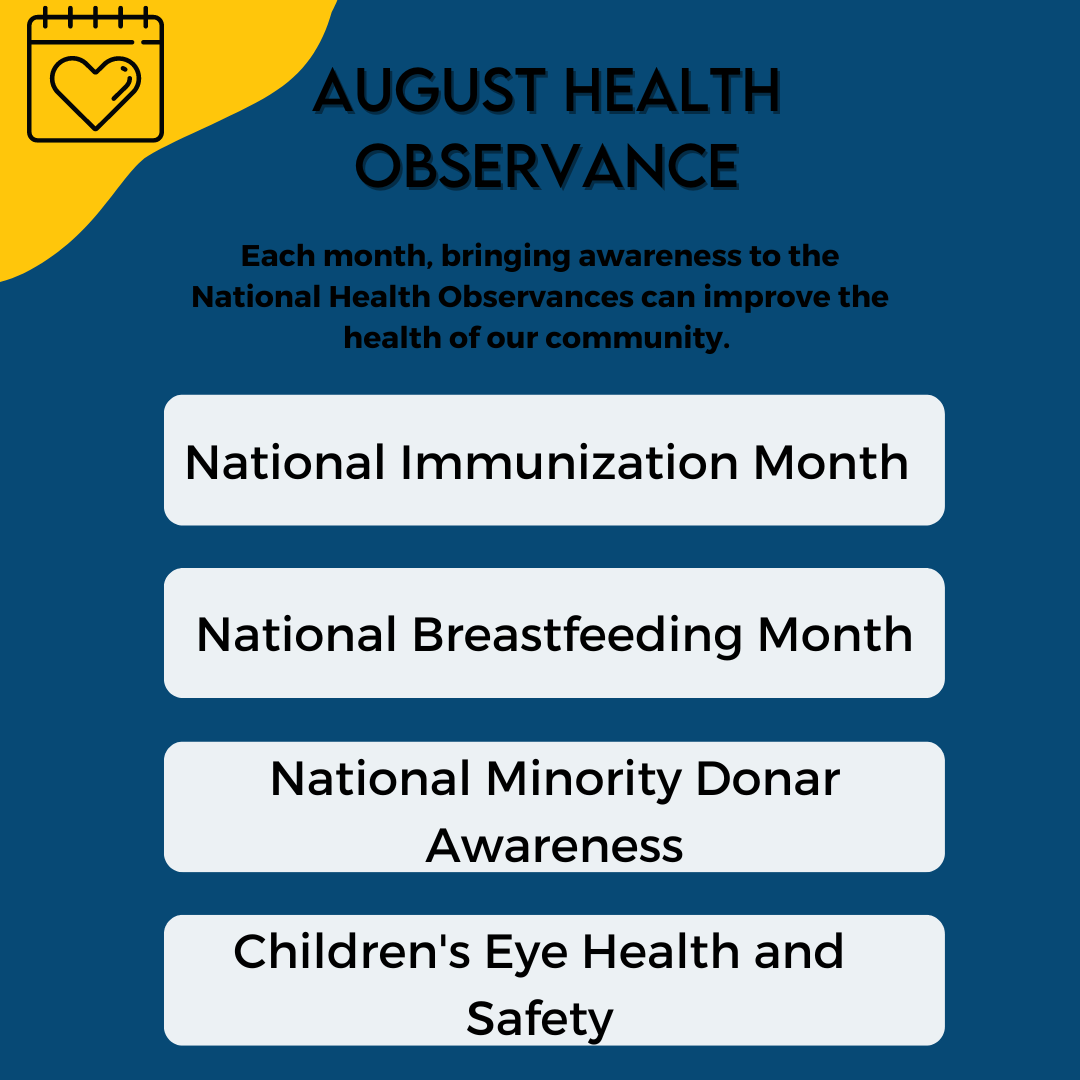 AUGUST HEALTH OBSERVANCE

Each month, bringing awareness to the National Health Observances can improve the health of our community.

National Immunization Month

National Breastfeeding Month

National Minority Donar Awareness

Children's Eye Health and Safety